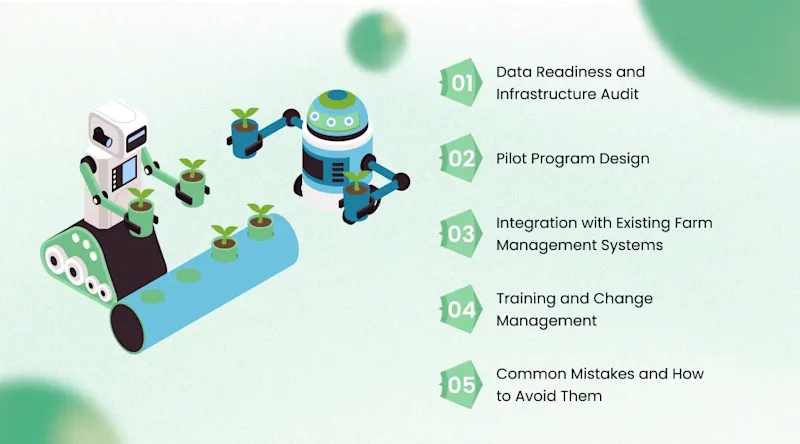 01 Data Readiness and Infrastructure Audit

02 Pilot Program Design

03 Integration with Existing Farm Management Systems

04 Training and Change Management

05 Common Mistakes and How to Avoid Them